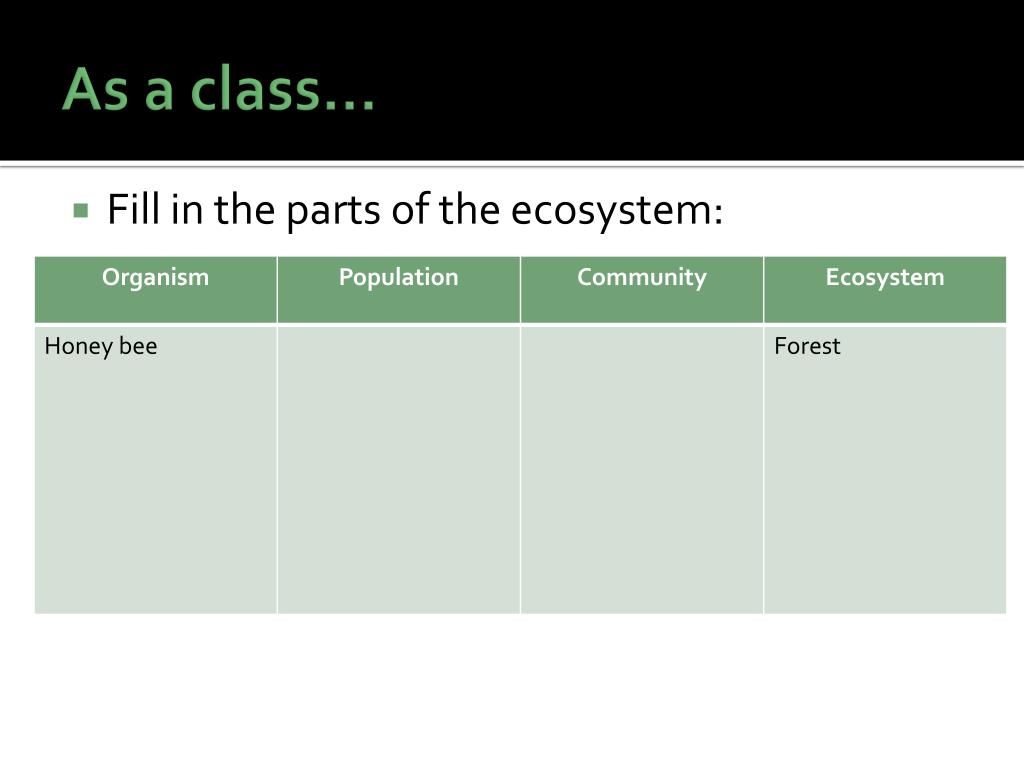 As a class…

Fill in the parts of the ecosystem:

| Organism | Population | Community | Ecosystem |
|---|---|---|---|
| Honey bee | | | Forest |